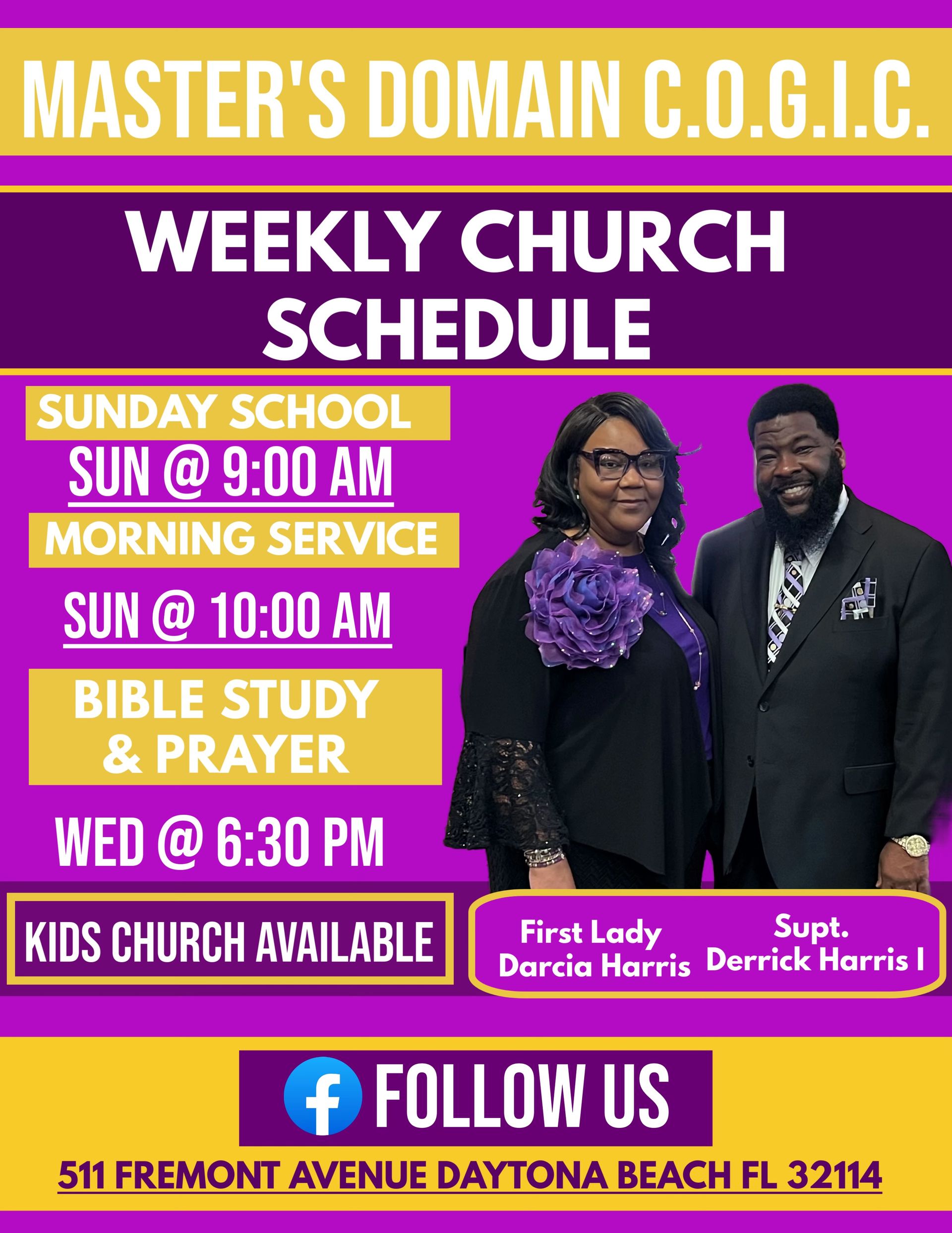 MASTER'S DOMAIN C.O.G.I.C.

WEEKLY CHURCH SCHEDULE

SUNDAY SCHOOL

SUN @ 9:00 AM

MORNING SERVICE

SUN @ 10:00 AM

BIBLE STUDY & PRAYER

WED @ 6:30 PM

KIDS CHURCH AVAILABLE

First Lady Darcia Harris

Supt. Derrick Harris I

FOLLOW US

511 FREMONT AVENUE DAYTONA BEACH FL 32114